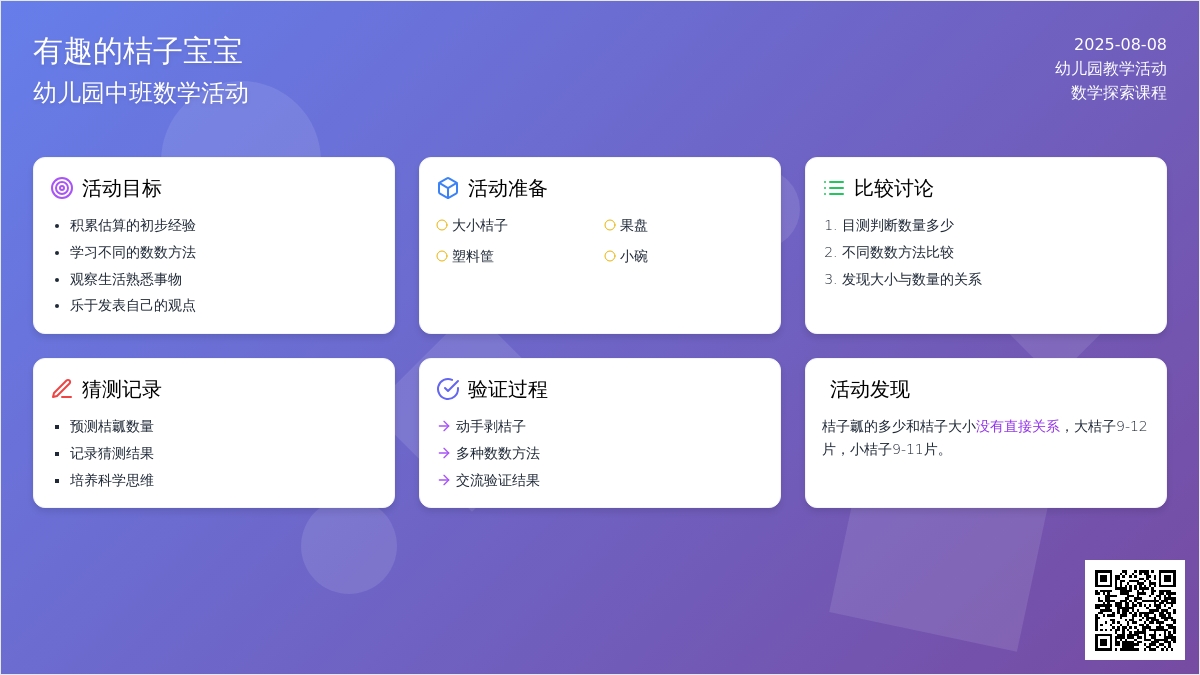 有趣的桔子宝宝
幼儿园中班数学活动

2025-08-08
幼儿园教学活动
数学探索课程

活动目标
- 积累估算的初步经验
- 学习不同的数数方法
- 观察生活熟悉事物
- 乐于发表自己的观点

活动准备
大小桔子
果盘
塑料筐
小碗

比较讨论
1. 目测判断数量多少
2. 不同数数方法比较
3. 发现大小与数量的关系

猜测记录
- 预测桔瓤数量
- 记录猜测结果
- 培养科学思维

验证过程
→ 动手剥桔子
→ 多种数数方法
→ 交流验证结果

活动发现
桔子瓤的多少和桔子大小没有直接关系，大桔子9-12片，小桔子9-11片。